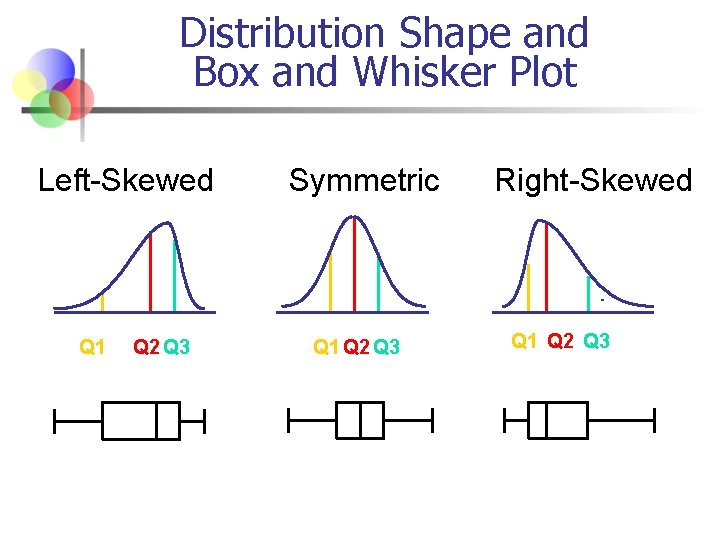 Distribution Shape and Box and Whisker Plot

Left-Skewed

Q1 Q2 Q3

Symmetric

Q1 Q2 Q3

Right-Skewed

Q1 Q2 Q3